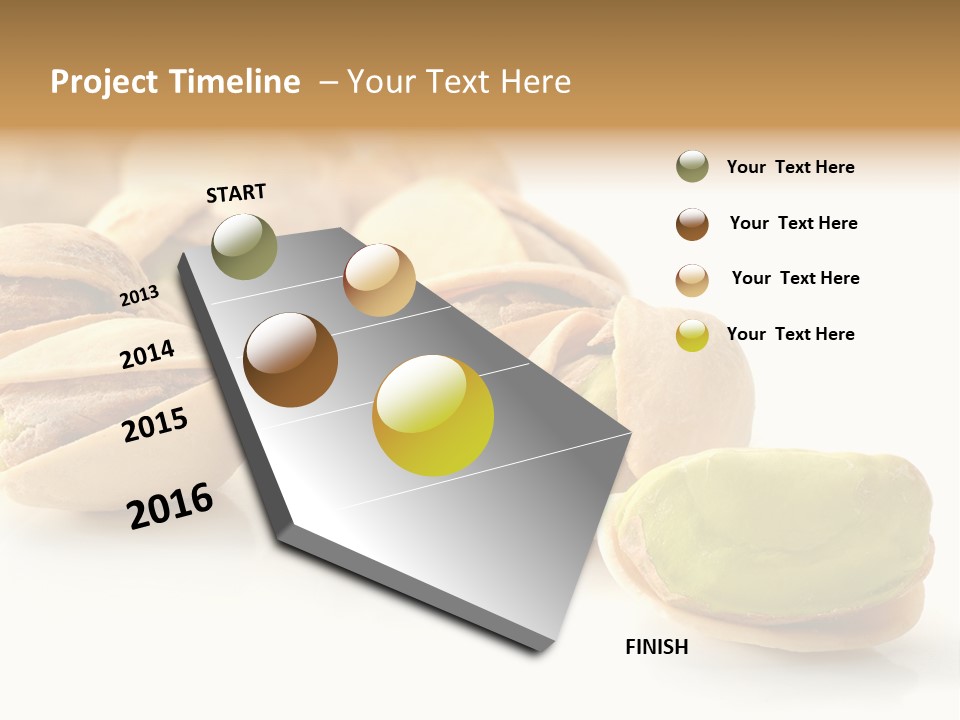 Project Timeline – Your Text Here

START

2013

2014

2015

2016

FINISH

Your Text Here

Your Text Here

Your Text Here

Your Text Here